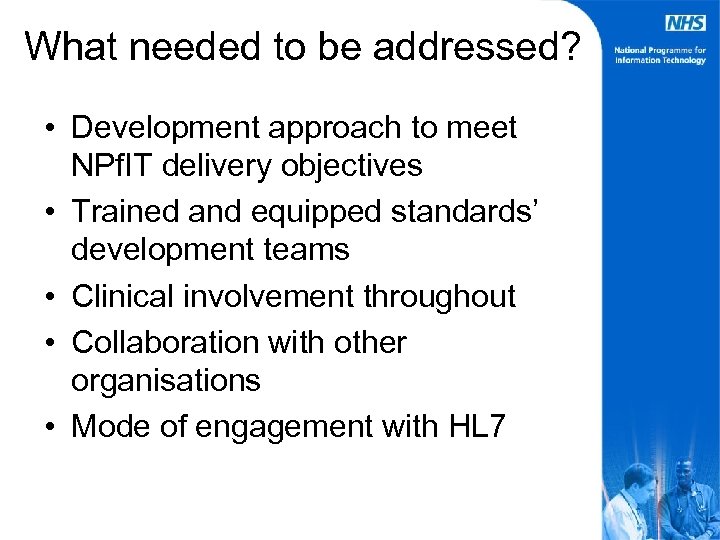 What needed to be addressed?

NHS
National Programme for Information Technology

• Development approach to meet NPfIT delivery objectives
• Trained and equipped standards' development teams
• Clinical involvement throughout
• Collaboration with other organisations
• Mode of engagement with HL7